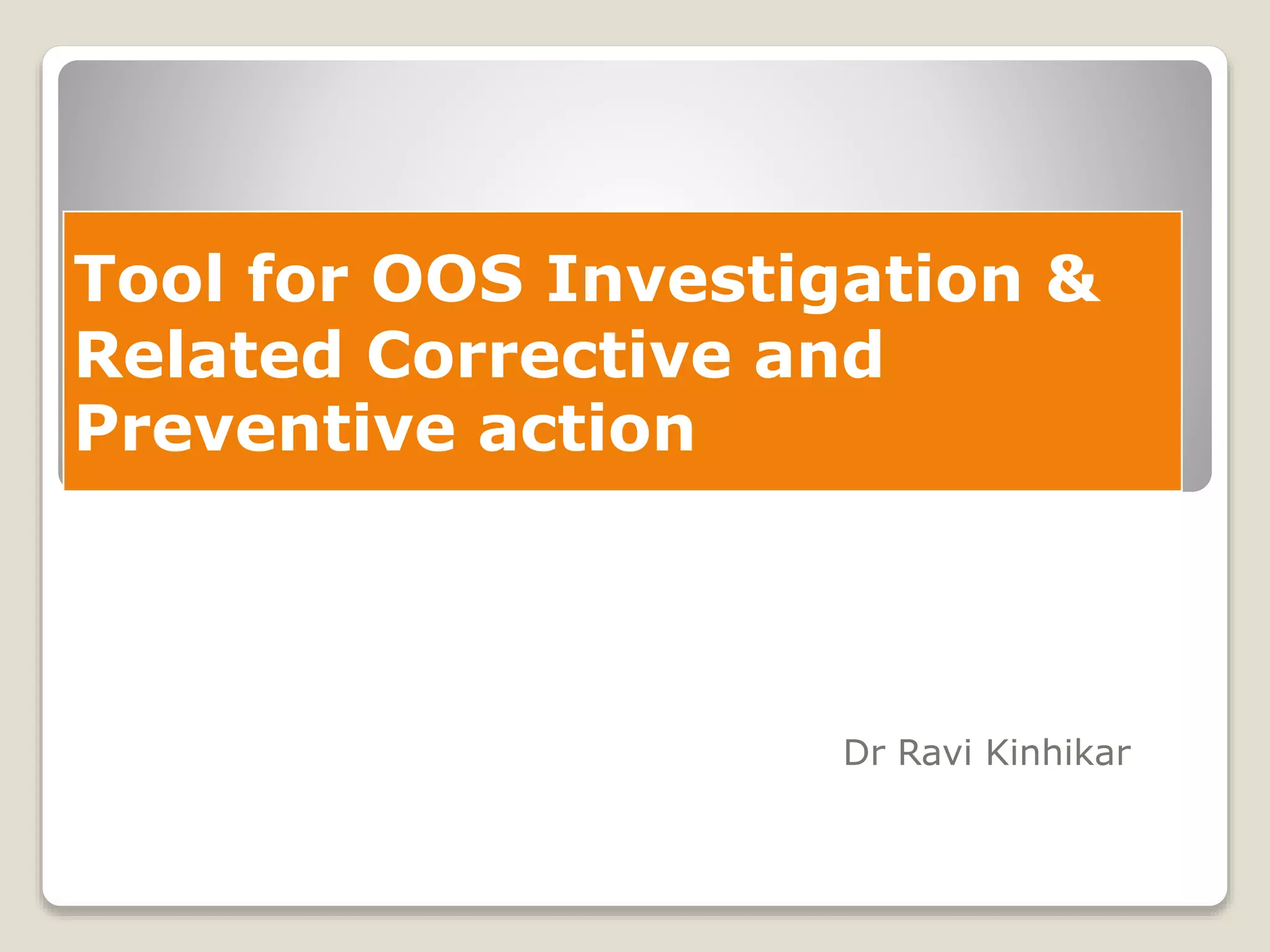 Tool for OOS Investigation & Related Corrective and Preventive action

Dr Ravi Kinhikar